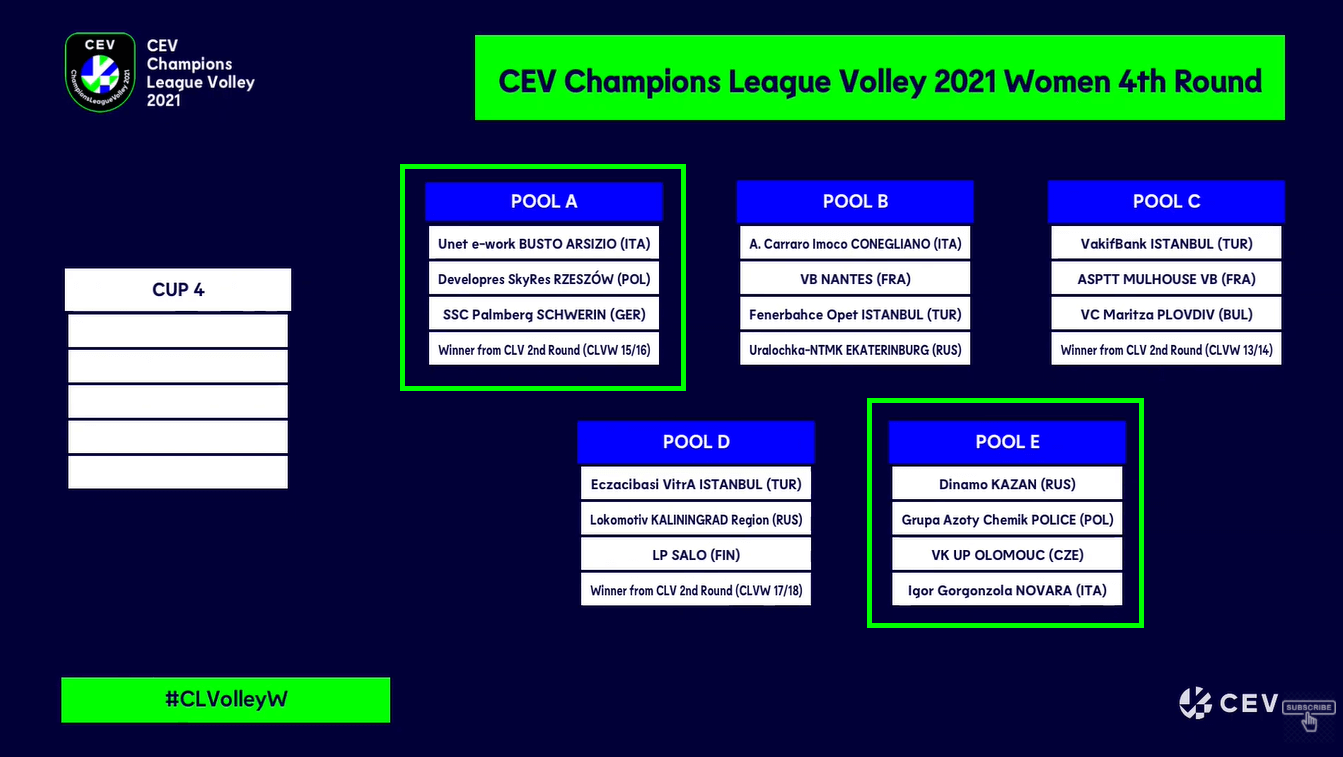 CEV
ChampionsLeagueVolley 2021

CEV
Champions
League Volley
2021

CEV Champions League Volley 2021 Women 4th Round

CUP 4

POOL A
Unet e-work BUSTO ARSIZIO (ITA)
Developres SkyRes RZESZÓW (POL)
SSC Palmberg SCHWERIN (GER)
Winner from CLV 2nd Round (CLVW 15/16)

POOL B
A. Carraro Imoco CONEGLIANO (ITA)
VB NANTES (FRA)
Fenerbahce Opet ISTANBUL (TUR)
Uralochka-NTMK EKATERINBURG (RUS)

POOL C
VakifBank ISTANBUL (TUR)
ASPTT MULHOUSE VB (FRA)
VC Maritza PLOVDIV (BUL)
Winner from CLV 2nd Round (CLVW 13/14)

POOL D
Eczacibasi VitrA ISTANBUL (TUR)
Lokomotiv KALININGRAD Region (RUS)
LP SALO (FIN)
Winner from CLV 2nd Round (CLVW 17/18)

POOL E
Dinamo KAZAN (RUS)
Grupa Azoty Chemik POLICE (POL)
VK UP OLOMOUC (CZE)
Igor Gorgonzola NOVARA (ITA)

#CLVolleyW

CEV
SUBSCRIBE